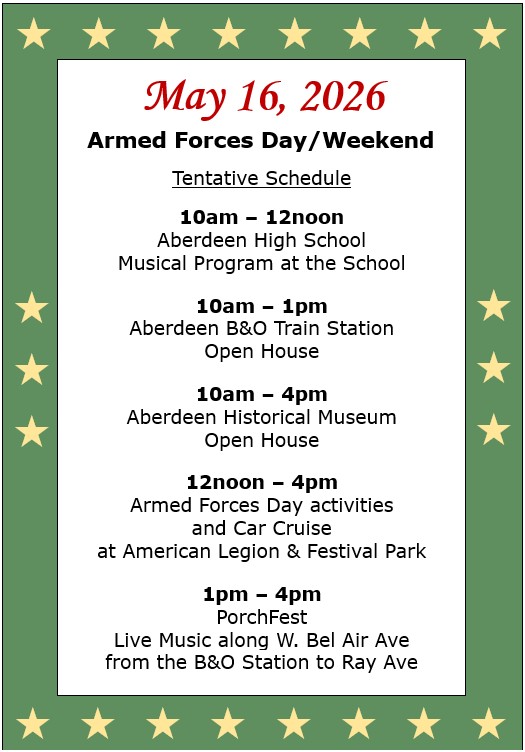 May 16, 2026

Armed Forces Day/Weekend

Tentative Schedule

10am – 12noon
Aberdeen High School
Musical Program at the School

10am – 1pm
Aberdeen B&O Train Station
Open House

10am – 4pm
Aberdeen Historical Museum
Open House

12noon – 4pm
Armed Forces Day activities
and Car Cruise
at American Legion & Festival Park

1pm – 4pm
PorchFest
Live Music along W. Bel Air Ave
from the B&O Station to Ray Ave